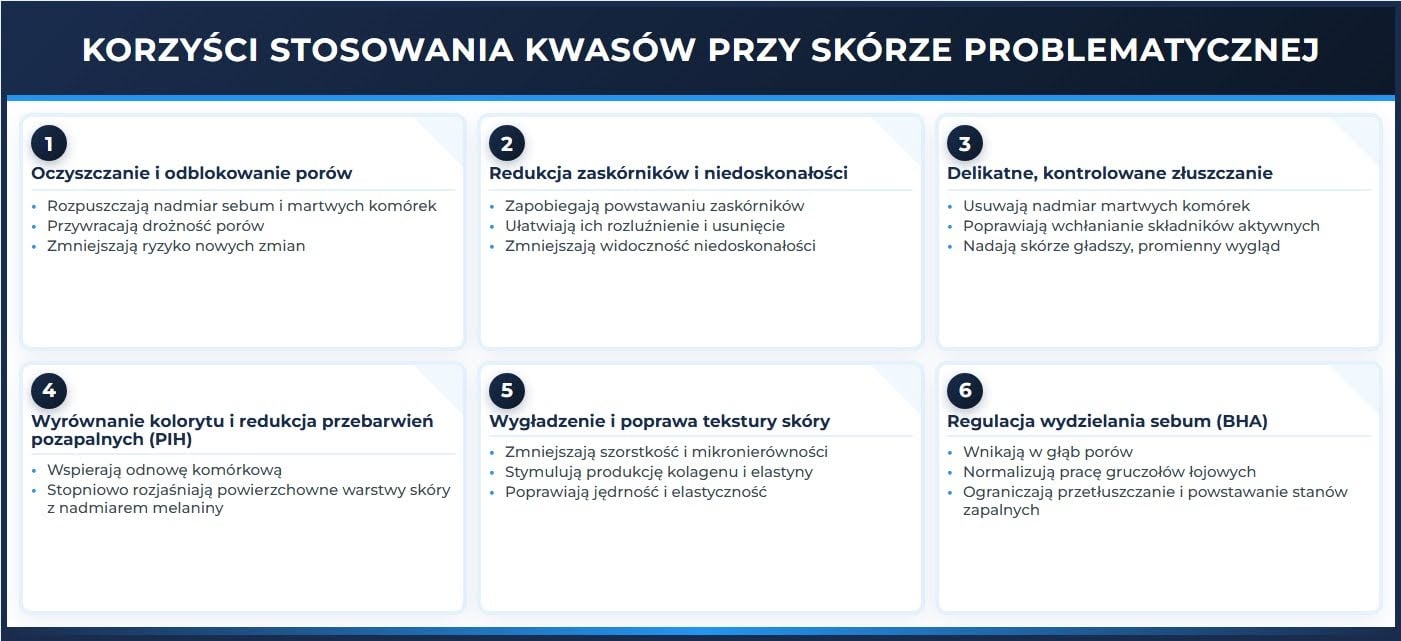 KORZYŚCI STOSOWANIA KWASÓW PRZY SKÓRZE PROBLEMATYCZNEJ

1
Oczyszczanie i odblokowanie porów
• Rozpuszczają nadmiar sebum i martwych komórek
• Przywracają drożność porów
• Zmniejszają ryzyko nowych zmian

2
Redukcja zaskórników i niedoskonałości
• Zapobiegają powstawaniu zaskórników
• Ułatwiają ich rozluźnienie i usunięcie
• Zmniejszają widoczność niedoskonałości

3
Delikatne, kontrolowane złuszczanie
• Usuwają nadmiar martwych komórek
• Poprawiają wchłanianie składników aktywnych
• Nadają skórze gładszy, promienny wygląd

4
Wyrównanie kolorytu i redukcja przebarwień pozapalnych (PIH)
• Wspierają odnowę komórkową
• Stopniowo rozjaśniają powierzchowne warstwy skóry z nadmiarem melaniny

5
Wygładzenie i poprawa tekstury skóry
• Zmniejszają szorstkość i mikronierówności
• Stymulują produkcję kolagenu i elastyny
• Poprawiają jędrność i elastyczność

6
Regulacja wydzielania sebum (BHA)
• Wnikają w głąb porów
• Normalizują pracę gruczołów łojowych
• Ograniczają przetłuszczanie i powstawanie stanów zapalnych